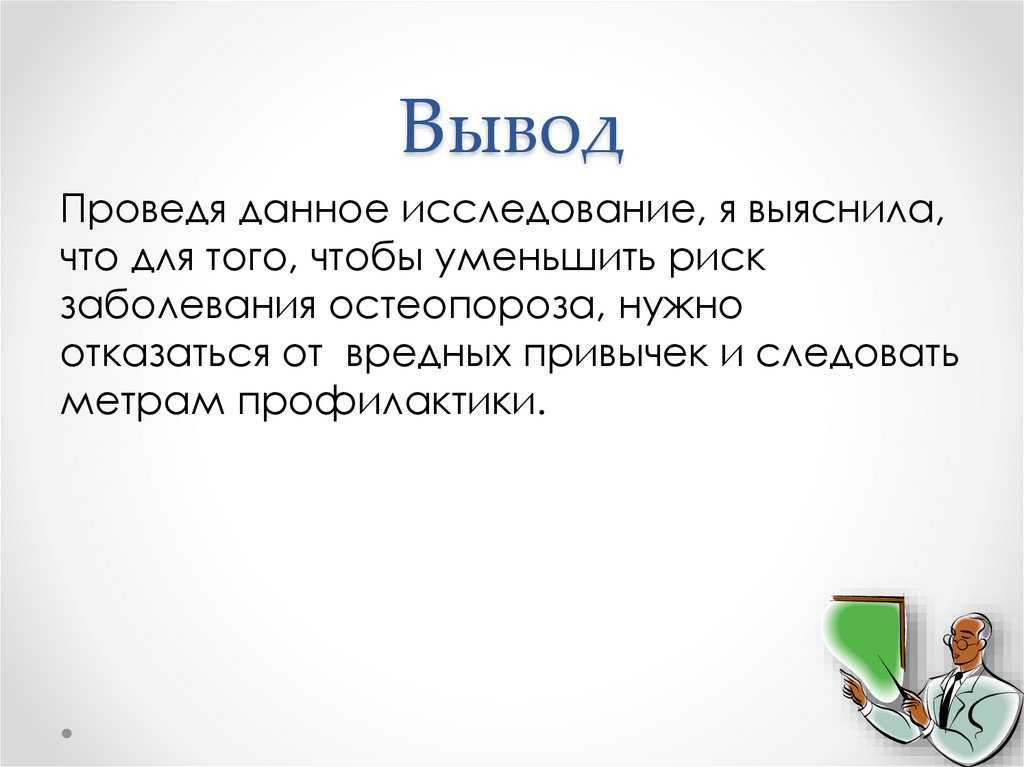 Вывод

Проведя данное исследование, я выяснила, что для того, чтобы уменьшить риск заболевания остеопороза, нужно отказаться от  вредных привычек и следовать метрам профилактики.